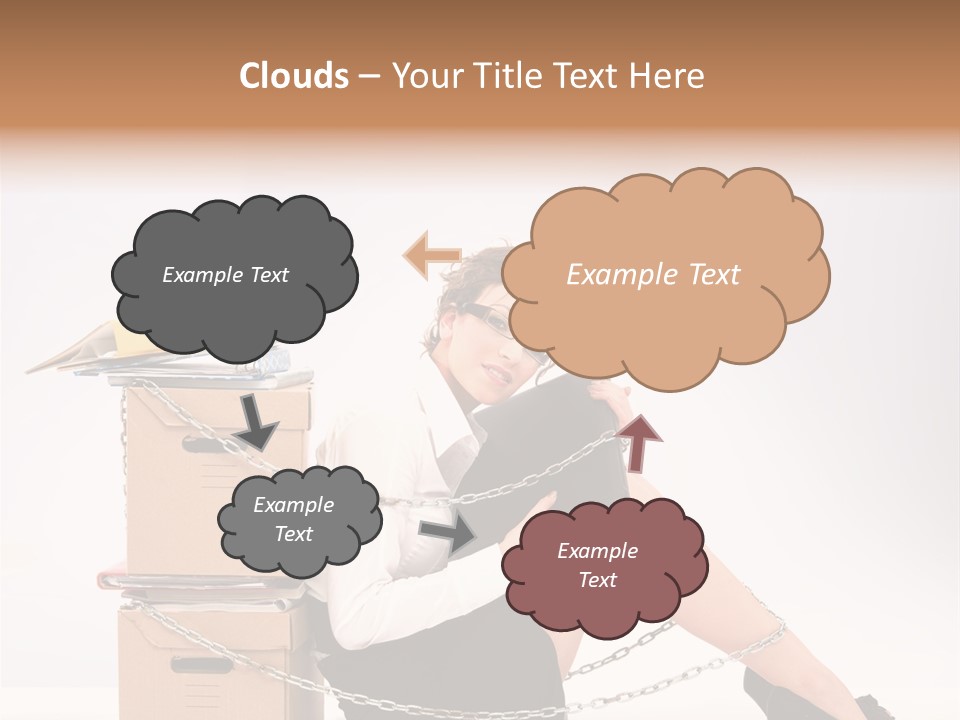 Clouds – Your Title Text Here

Example Text

Example Text

Example Text

Example Text